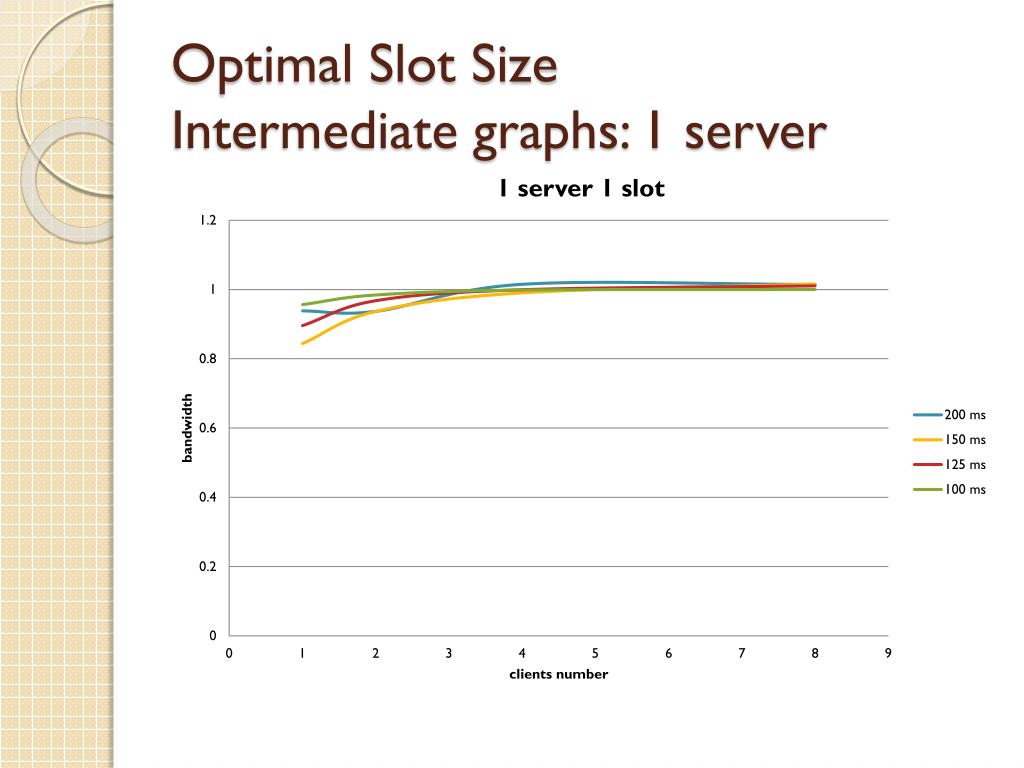 Optimal Slot Size
Intermediate graphs: 1 server

1 server 1 slot

1.2
1
0.8
0.6
0.4
0.2
0

bandwidth

0 1 2 3 4 5 6 7 8 9

clients number

200 ms
150 ms
125 ms
100 ms